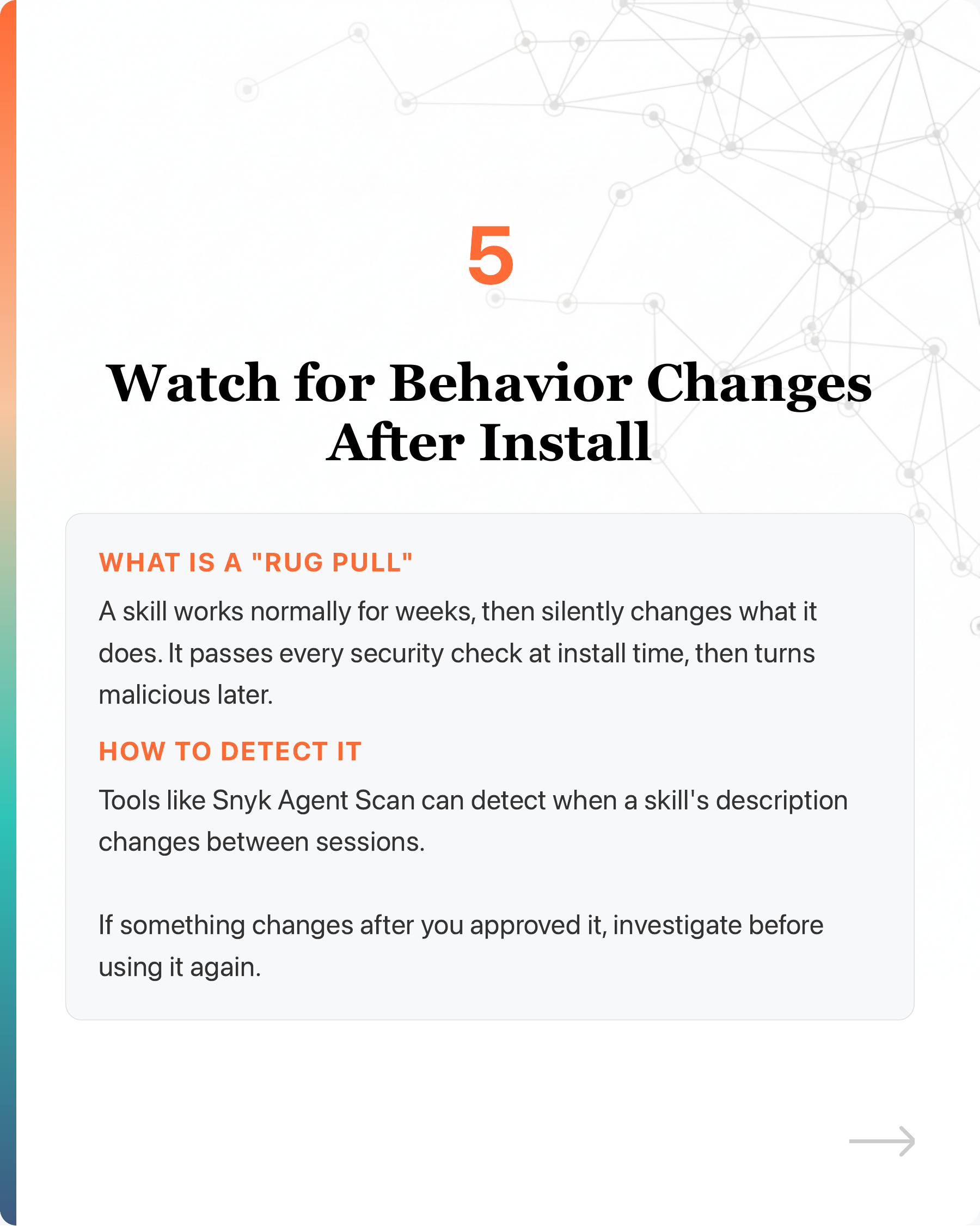 5

Watch for Behavior Changes After Install

WHAT IS A "RUG PULL"

A skill works normally for weeks, then silently changes what it does. It passes every security check at install time, then turns malicious later.

HOW TO DETECT IT

Tools like Snyk Agent Scan can detect when a skill's description changes between sessions.

If something changes after you approved it, investigate before using it again.